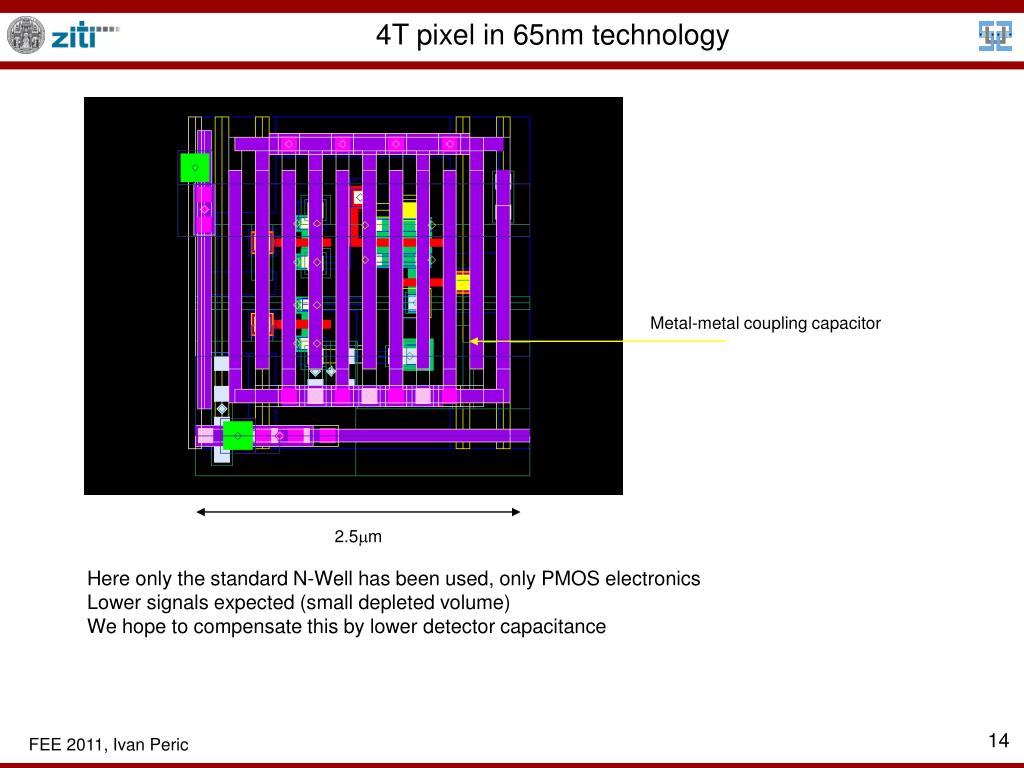 ziti

4T pixel in 65nm technology

Metal-metal coupling capacitor

2.5$\mu$m

Here only the standard N-Well has been used, only PMOS electronics
Lower signals expected (small depleted volume)
We hope to compensate this by lower detector capacitance

FEE 2011, Ivan Peric

14